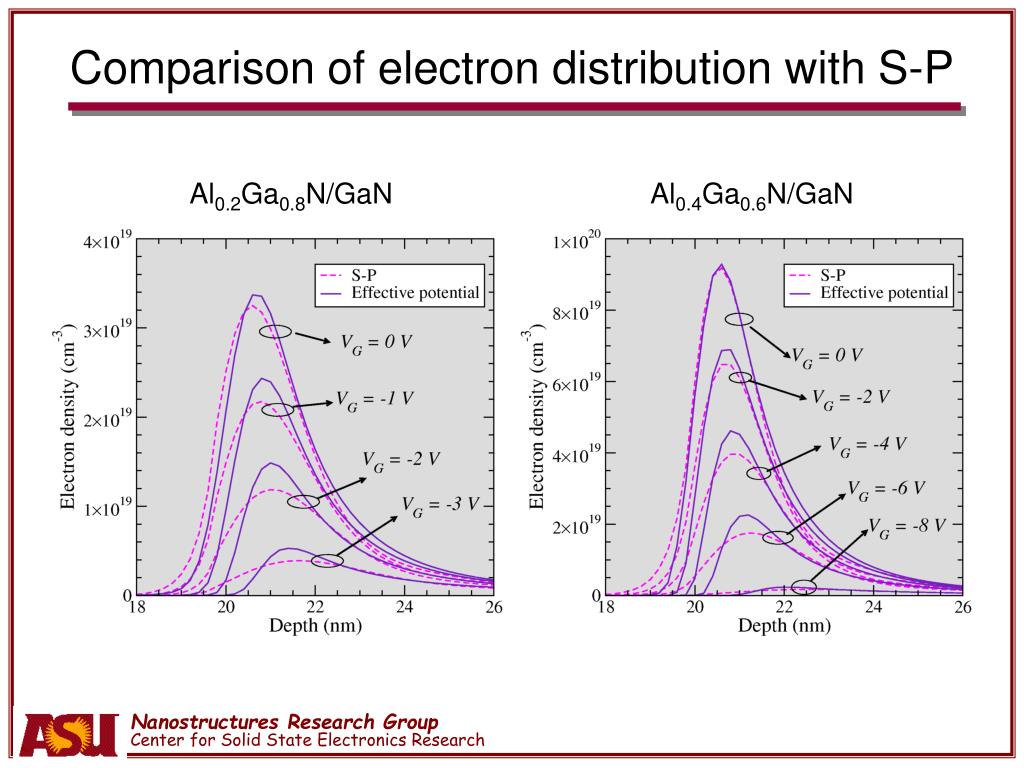 Comparison of electron distribution with S-P

$Al_{0.2}Ga_{0.8}N/GaN$

$4\times10^{19}$
$3\times10^{19}$
$2\times10^{19}$
$1\times10^{19}$
0
Electron density ($cm^{-3}$)
S-P
Effective potential
$V_G = 0\ V$
$V_G = -1\ V$
$V_G = -2\ V$
$V_G = -3\ V$
18 20 22 24 26
Depth (nm)

$Al_{0.4}Ga_{0.6}N/GaN$

$1\times10^{20}$
$8\times10^{19}$
$6\times10^{19}$
$4\times10^{19}$
$2\times10^{19}$
0
Electron density ($cm^{-3}$)
S-P
Effective potential
$V_G = 0\ V$
$V_G = -2\ V$
$V_G = -4\ V$
$V_G = -6\ V$
$V_G = -8\ V$
18 20 22 24 26
Depth (nm)

ASU
Nanostructures Research Group
Center for Solid State Electronics Research